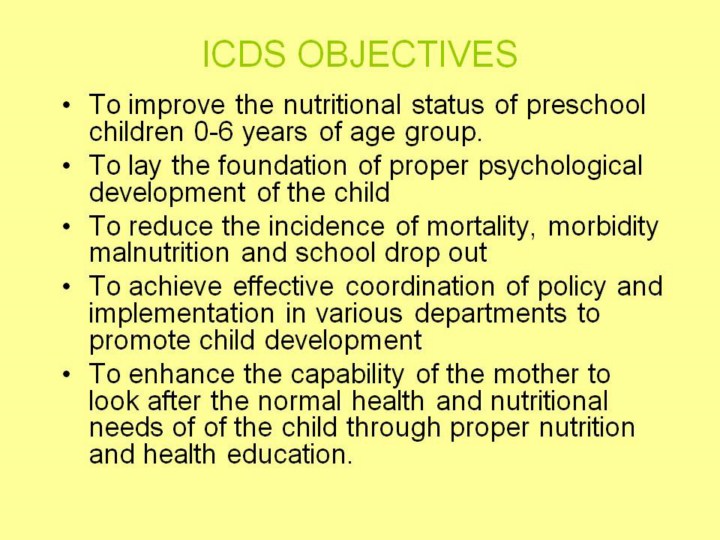 ICDS OBJECTIVES

• To improve the nutritional status of preschool children 0-6 years of age group.

• To lay the foundation of proper psychological development of the child

• To reduce the incidence of mortality, morbidity malnutrition and school drop out

• To achieve effective coordination of policy and implementation in various departments to promote child development

• To enhance the capability of the mother to look after the normal health and nutritional needs of of the child through proper nutrition and health education.